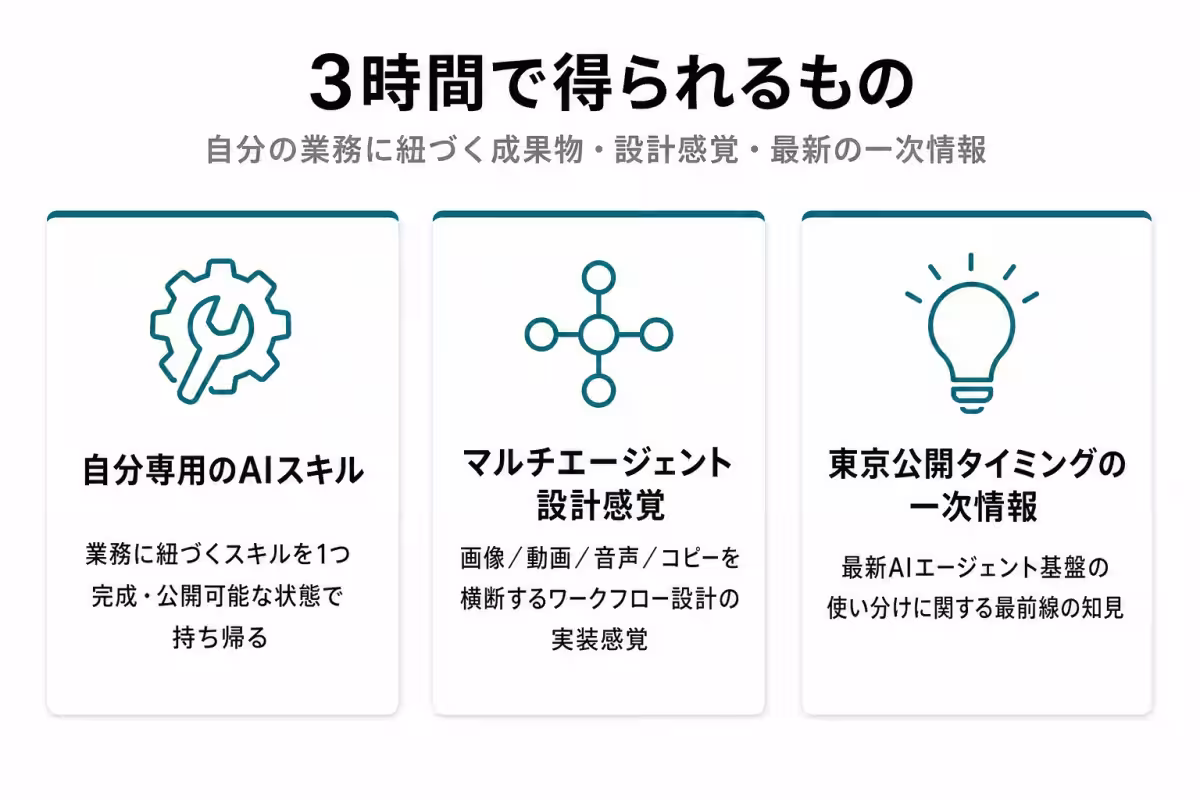 3時間で得られるもの

自分の業務に紐づく成果物・設計感覚・最新の一次情報

自分専用のAIスキル

業務に紐づくスキルを1つ完成・公開可能な状態で持ち帰る

マルチエージェント設計感覚

画像／動画／音声／コピーを横断するワークフロー設計の実装感覚

東京公開タイミングの一次情報

最新AIエージェント基盤の使い分けに関する最前線の知見